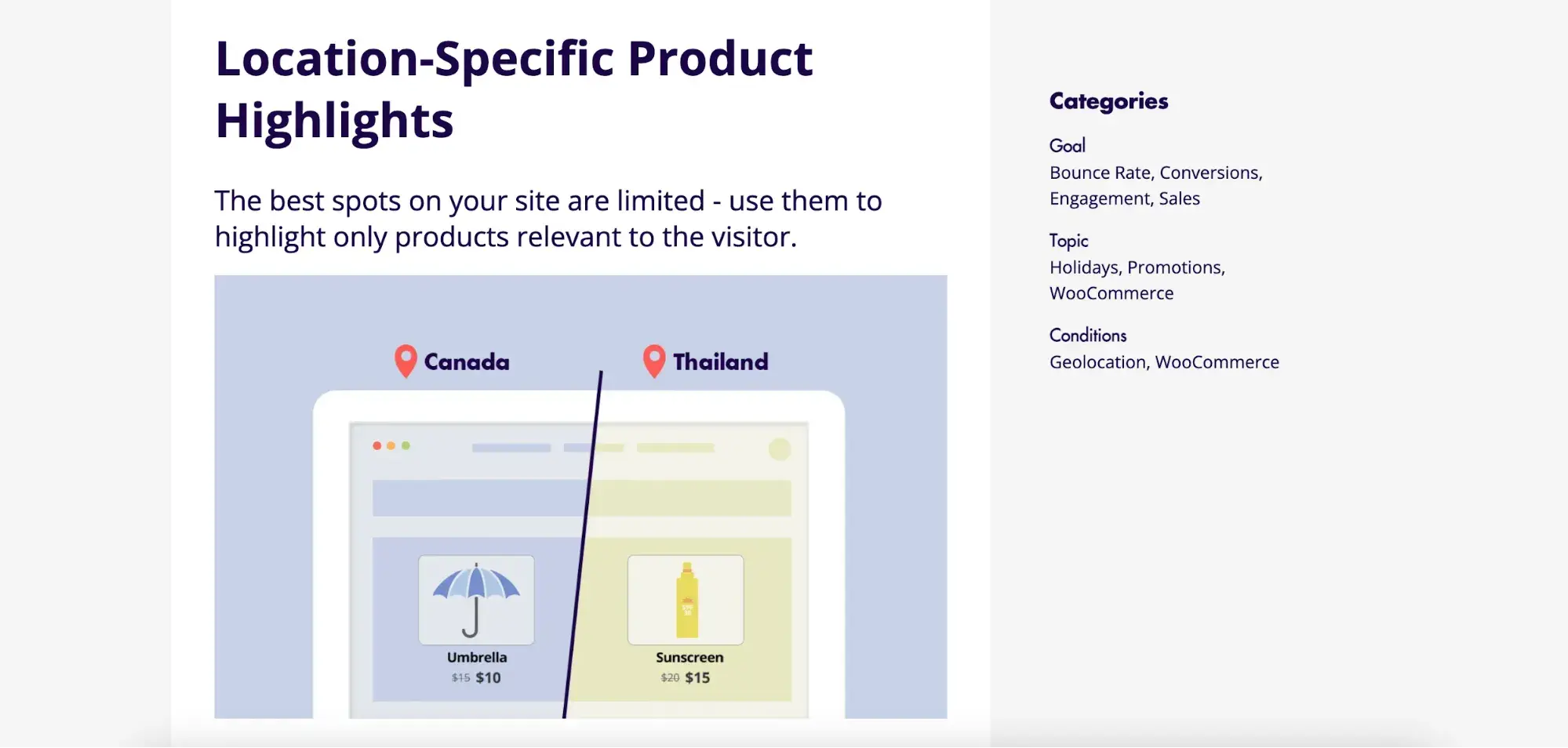 Location-Specific Product Highlights

The best spots on your site are limited - use them to highlight only products relevant to the visitor.

Canada

Thailand

Umbrella
$15 $10

Sunscreen
$20 $15

Categories

Goal
Bounce Rate, Conversions, Engagement, Sales

Topic
Holidays, Promotions, WooCommerce

Conditions
Geolocation, WooCommerce